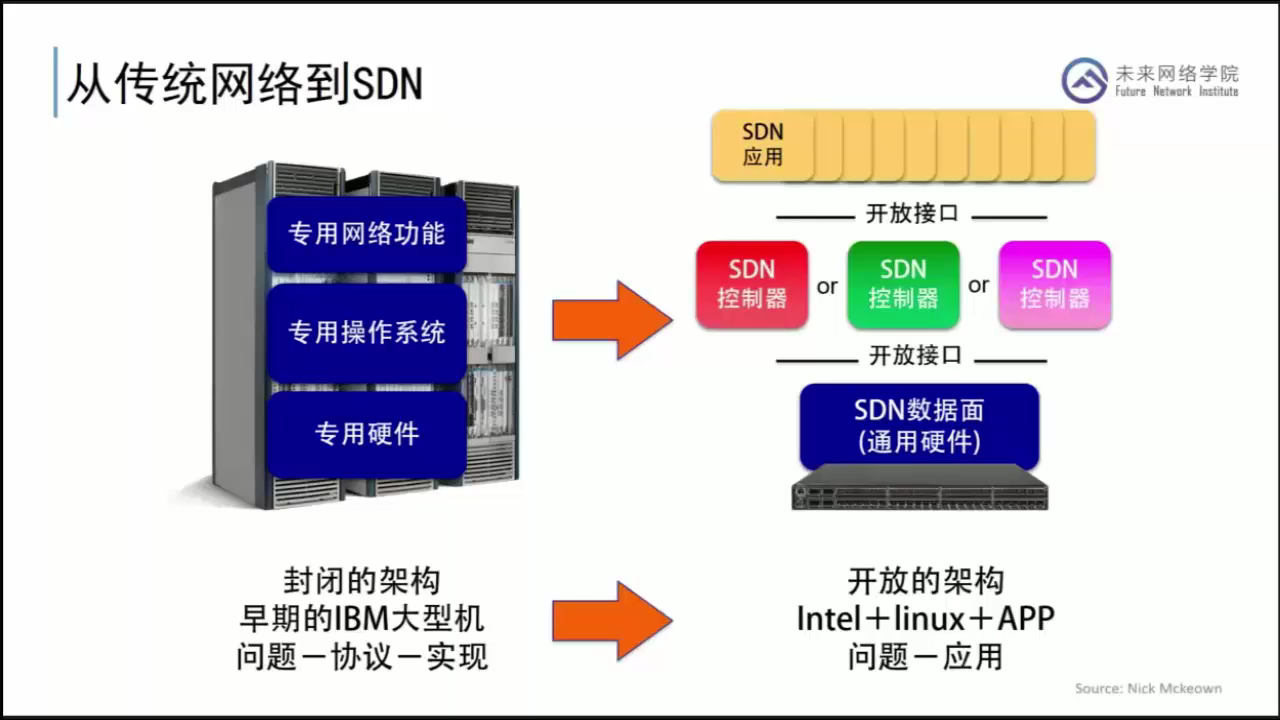 从传统网络到SDN

未来网络学院
Future Network Institute

专用网络功能

专用操作系统

专用硬件

SDN
应用

开放接口

SDN
控制器
or
SDN
控制器
or
SDN
控制器

开放接口

SDN数据面
(通用硬件)

封闭的架构
早期的IBM大型机
问题－协议－实现

开放的架构
Intel＋linux＋APP
问题－应用

Source: Nick Mckeown